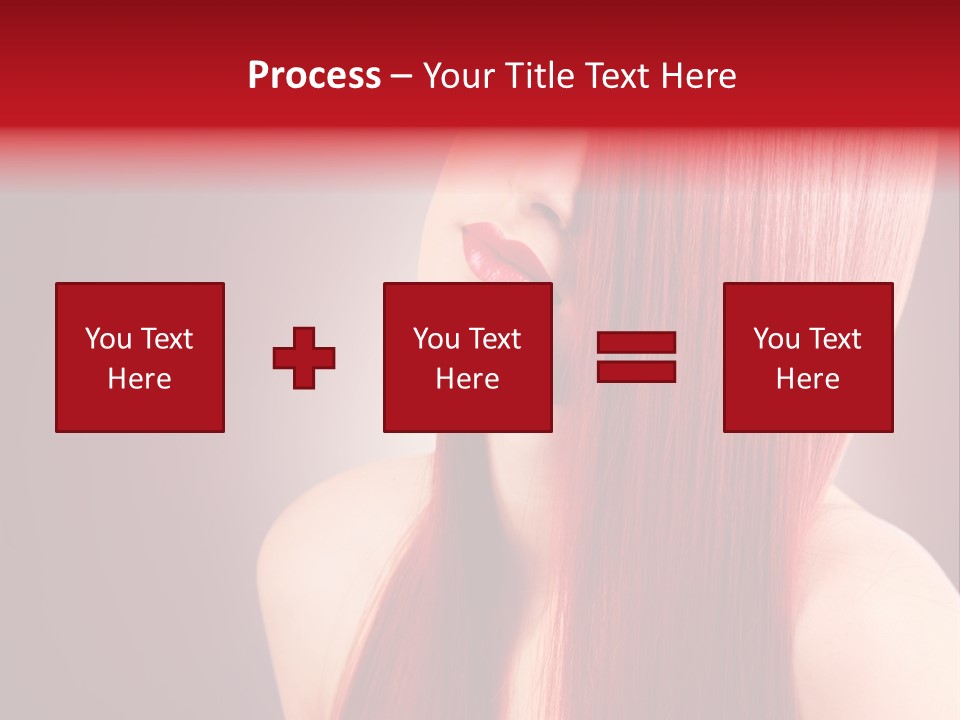 Process – Your Title Text Here

You Text Here

You Text Here

You Text Here